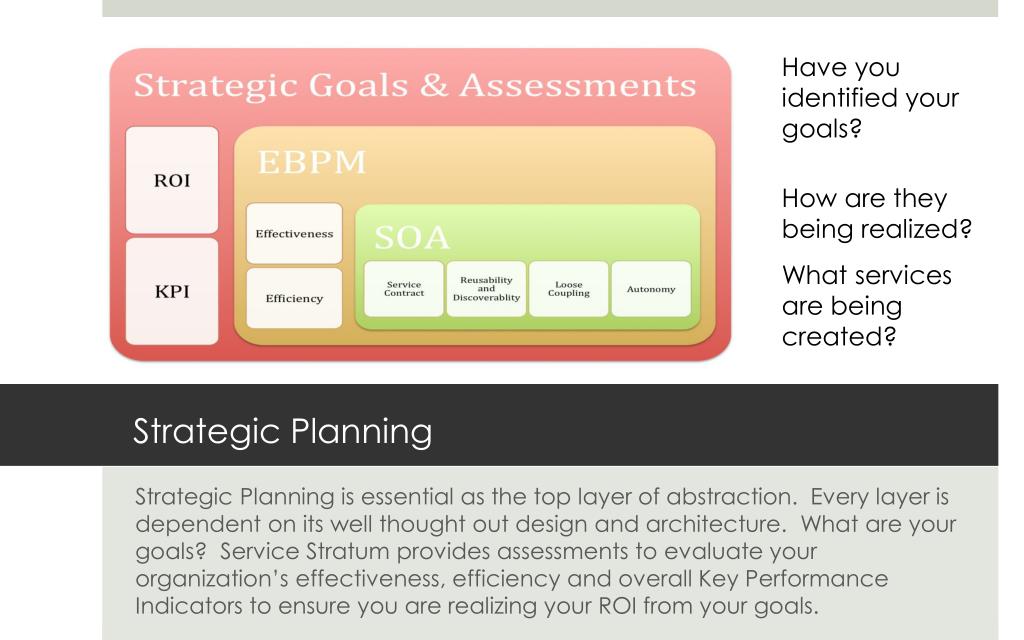 Strategic Goals & Assessments

ROI

KPI

EBPM

Effectiveness

Efficiency

SOA

Service Contract

Reusability and Discoverablity

Loose Coupling

Autonomy

Have you identified your goals?

How are they being realized?

What services are being created?

Strategic Planning

Strategic Planning is essential as the top layer of abstraction. Every layer is dependent on its well thought out design and architecture. What are your goals? Service Stratum provides assessments to evaluate your organization's effectiveness, efficiency and overall Key Performance Indicators to ensure you are realizing your ROI from your goals.